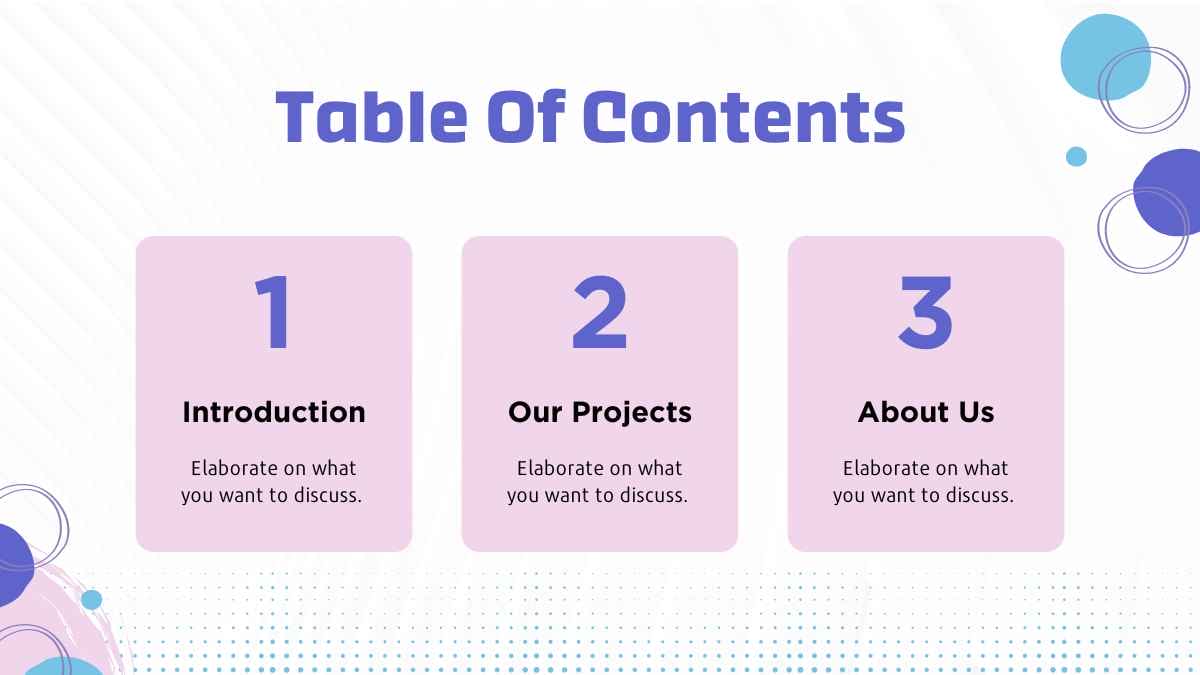 Table Of Contents

1

Introduction

Elaborate on what you want to discuss.

2

Our Projects

Elaborate on what you want to discuss.

3

About Us

Elaborate on what you want to discuss.